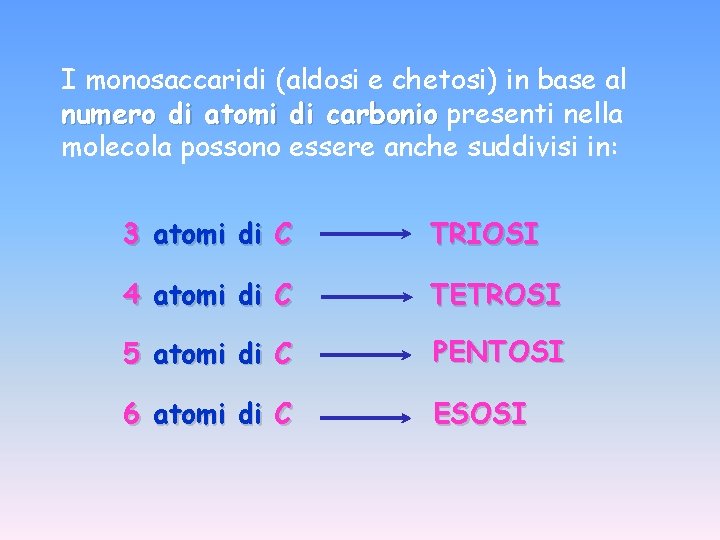 I monosaccaridi (aldosi e chetosi) in base al numero di atomi di carbonio presenti nella molecola possono essere anche suddivisi in:

3 atomi di C $\longrightarrow$ TRIOSI

4 atomi di C $\longrightarrow$ TETROSI

5 atomi di C $\longrightarrow$ PENTOSI

6 atomi di C $\longrightarrow$ ESOSI